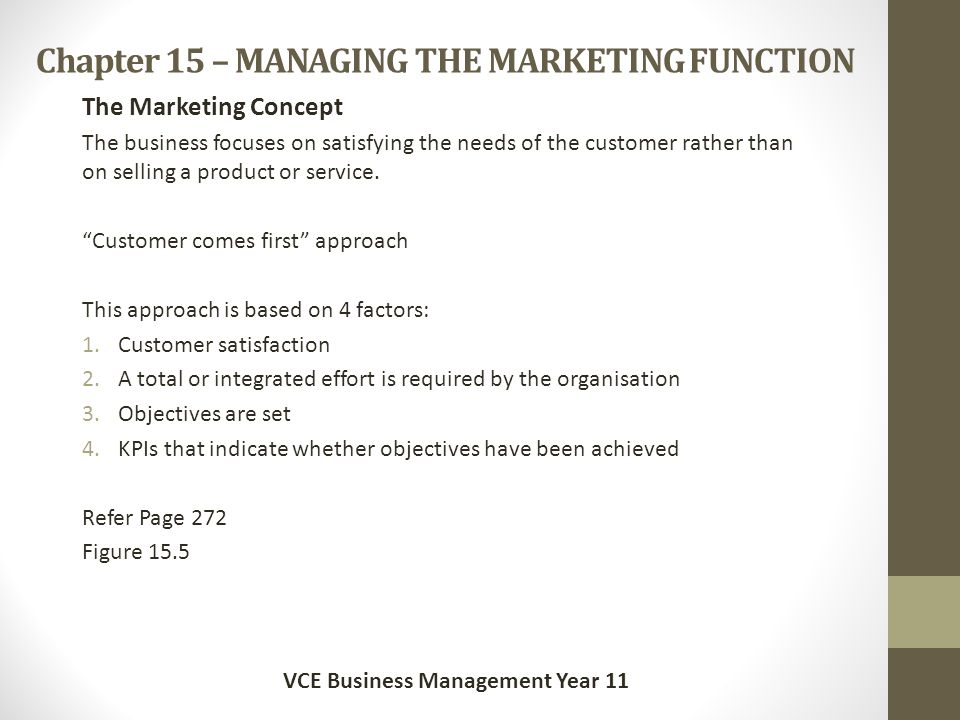 Chapter 15 – MANAGING THE MARKETING FUNCTION

The Marketing Concept

The business focuses on satisfying the needs of the customer rather than on selling a product or service.

“Customer comes first” approach

This approach is based on 4 factors:
1. Customer satisfaction
2. A total or integrated effort is required by the organisation
3. Objectives are set
4. KPIs that indicate whether objectives have been achieved

Refer Page 272
Figure 15.5

VCE Business Management Year 11